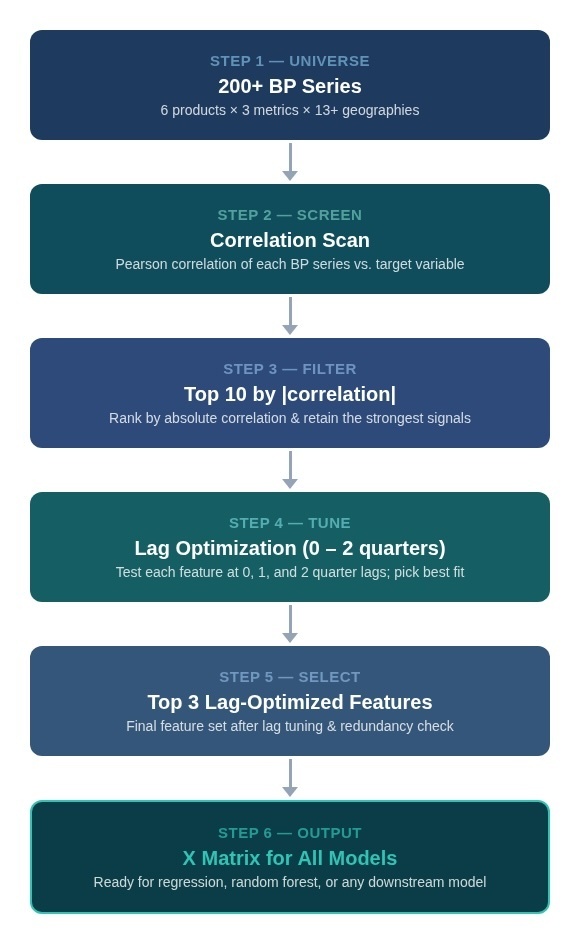 STEP 1 — UNIVERSE
200+ BP Series
6 products × 3 metrics × 13+ geographies

STEP 2 — SCREEN
Correlation Scan
Pearson correlation of each BP series vs. target variable

STEP 3 — FILTER
Top 10 by |correlation|
Rank by absolute correlation & retain the strongest signals

STEP 4 — TUNE
Lag Optimization (0 – 2 quarters)
Test each feature at 0, 1, and 2 quarter lags; pick best fit

STEP 5 — SELECT
Top 3 Lag-Optimized Features
Final feature set after lag tuning & redundancy check

STEP 6 — OUTPUT
X Matrix for All Models
Ready for regression, random forest, or any downstream model